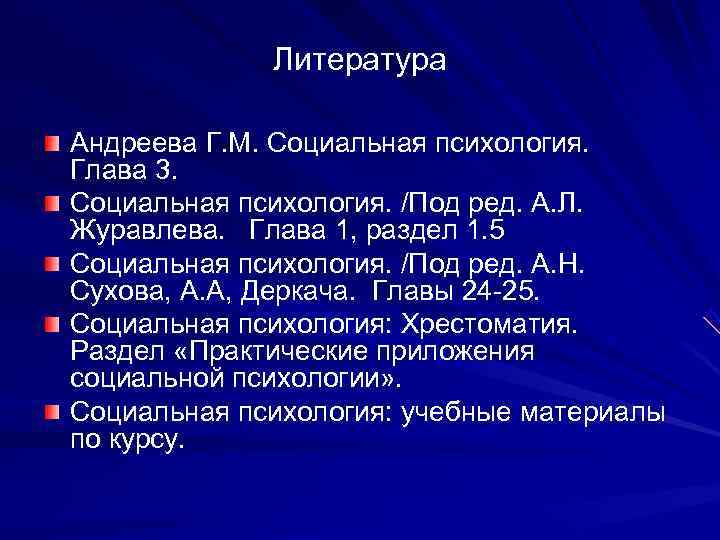 Литература

Андреева Г.М. Социальная психология. Глава 3.

Социальная психология. /Под ред. А.Л. Журавлева. Глава 1, раздел 1.5

Социальная психология. /Под ред. А.Н. Сухова, А.А, Деркача. Главы 24-25.

Социальная психология: Хрестоматия. Раздел «Практические приложения социальной психологии».

Социальная психология: учебные материалы по курсу.